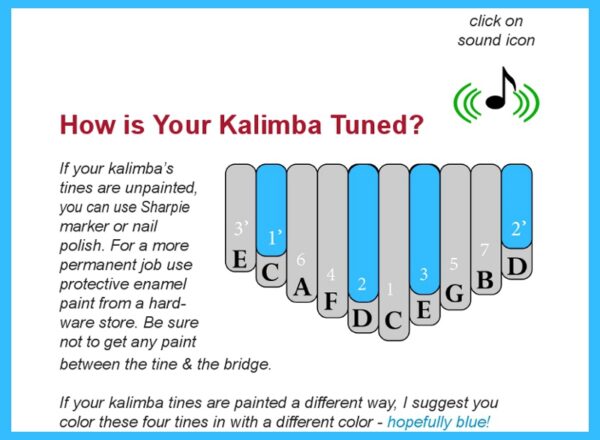 click on
sound icon

How is Your Kalimba Tuned?

If your kalimba's tines are unpainted, you can use Sharpie marker or nail polish. For a more permanent job use protective enamel paint from a hardware store. Be sure not to get any paint between the tine & the bridge.

3'
E
1'
C
6
A
4
F
2
D
1
C
3
E
5
G
7
B
2'
D

If your kalimba tines are painted a different way, I suggest you color these four tines in with a different color - hopefully blue!